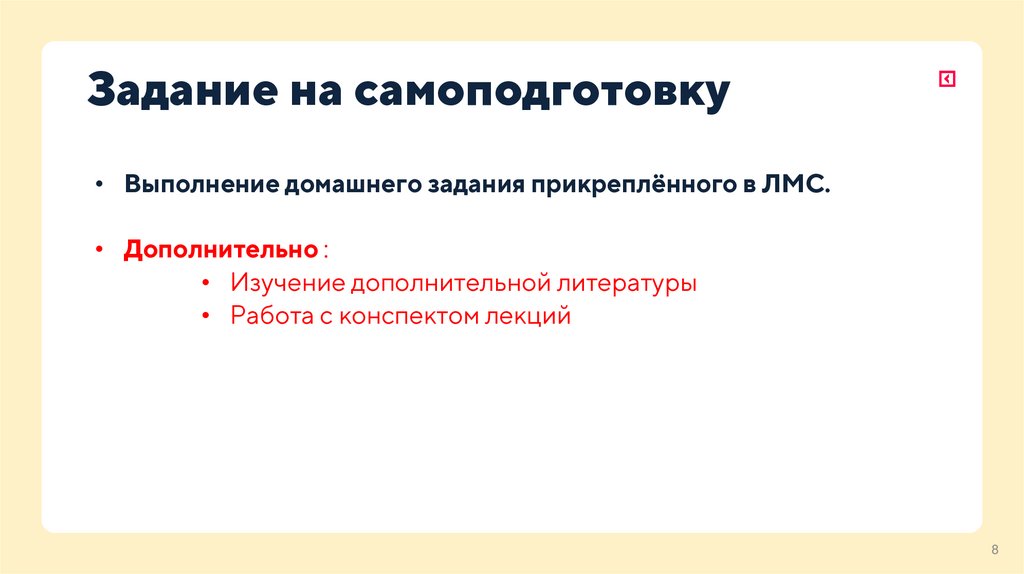 Задание на самоподготовку

• Выполнение домашнего задания прикреплённого в ЛМС.

• Дополнительно :
  • Изучение дополнительной литературы
  • Работа с конспектом лекций

8